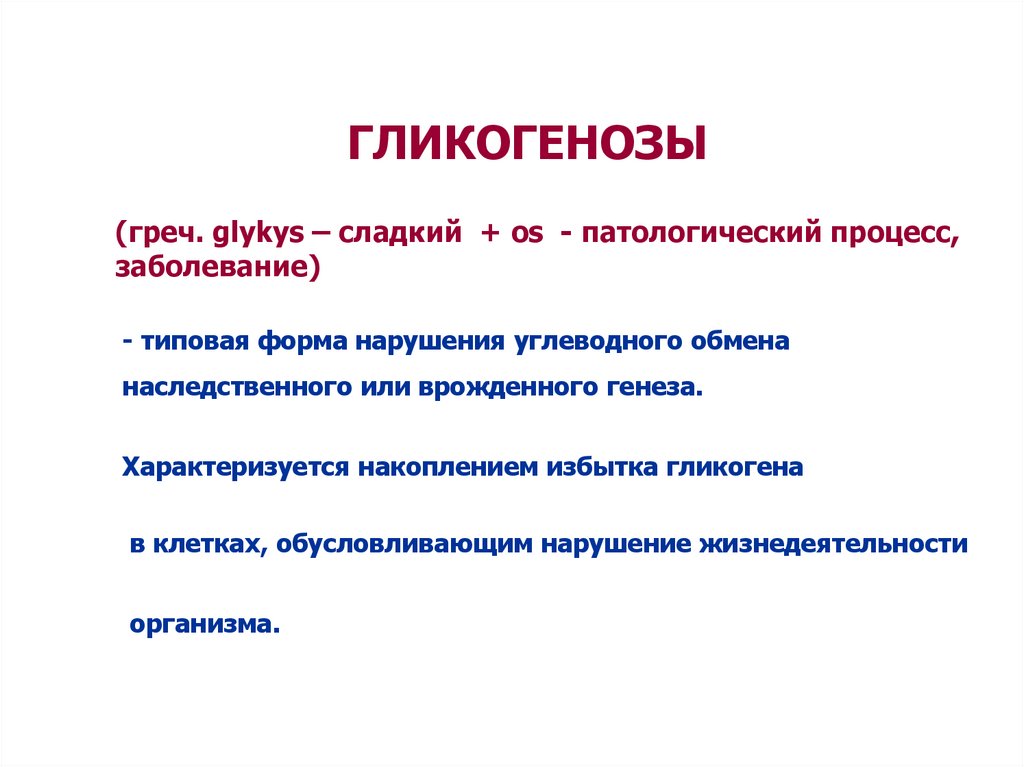 ГЛИКОГЕНОЗЫ

(греч. glykys – сладкий + os - патологический процесс, заболевание)

- типовая форма нарушения углеводного обмена наследственного или врожденного генеза.

Характеризуется накоплением избытка гликогена в клетках, обусловливающим нарушение жизнедеятельности организма.